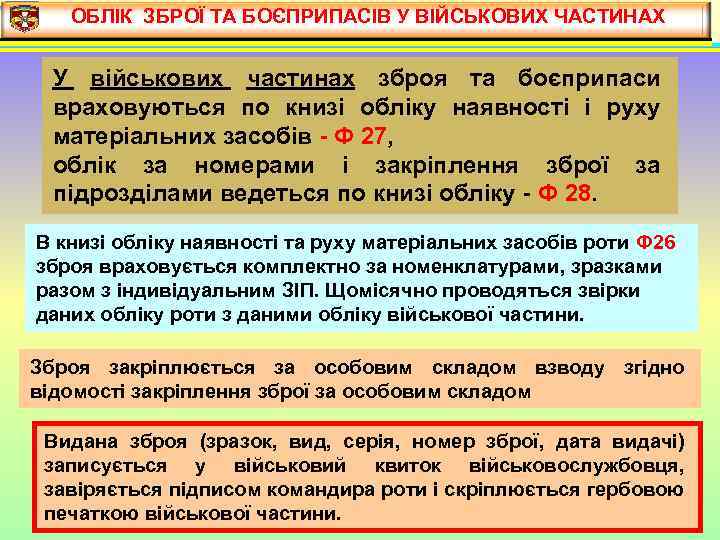 ОБЛІК ЗБРОЇ ТА БОЄПРИПАСІВ У ВІЙСЬКОВИХ ЧАСТИНАХ

У військових частинах зброя та боєприпаси враховуються по книзі обліку наявності і руху матеріальних засобів - Ф 27, облік за номерами і закріплення зброї за підрозділами ведеться по книзі обліку - Ф 28.

В книзі обліку наявності та руху матеріальних засобів роти Ф26 зброя враховується комплектно за номенклатурами, зразками разом з індивідуальним ЗІП. Щомісячно проводяться звірки даних обліку роти з даними обліку військової частини.

Зброя закріплюється за особовим складом взводу згідно відомості закріплення зброї за особовим складом

Видана зброя (зразок, вид, серія, номер зброї, дата видачі) записується у військовий квиток військовослужбовця, завіряється підписом командира роти і скріплюється гербовою печаткою військової частини.